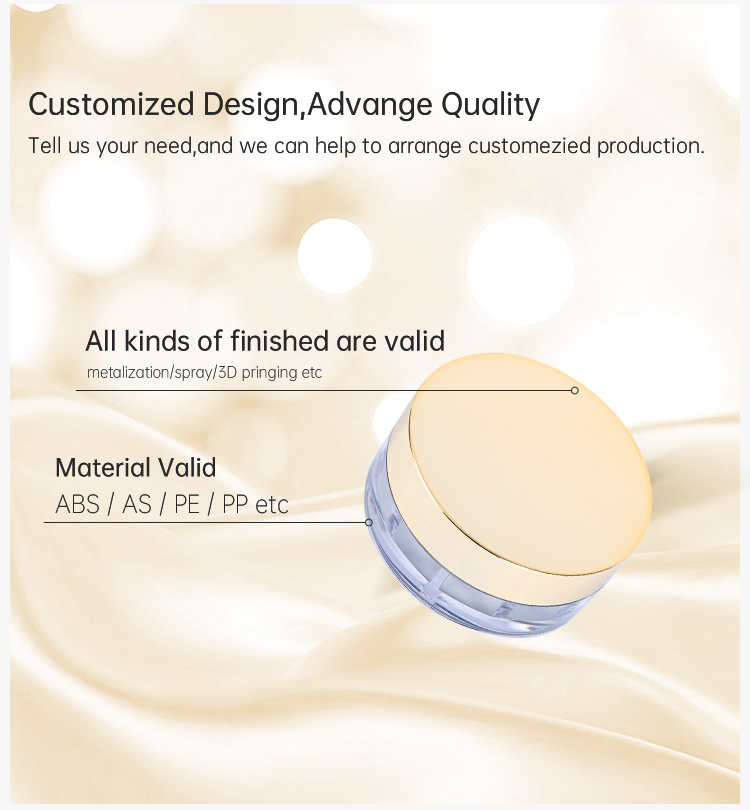 Customized Design,Advange Quality
Tell us your need,and we can help to arrange customezied production.

All kinds of finished are valid
metalization/spray/3D pringing etc

Material Valid
ABS / AS / PE / PP etc